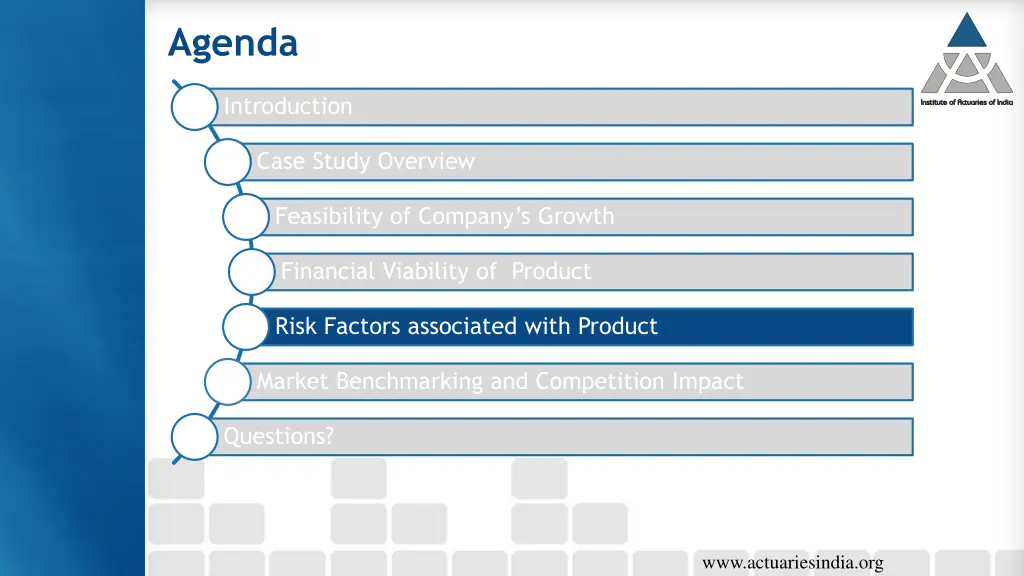 Agenda

Institute of Actuaries of India

Introduction

Case Study Overview

Feasibility of Company's Growth

Financial Viability of Product

Risk Factors associated with Product

Market Benchmarking and Competition Impact

Questions?

www.actuariesindia.org